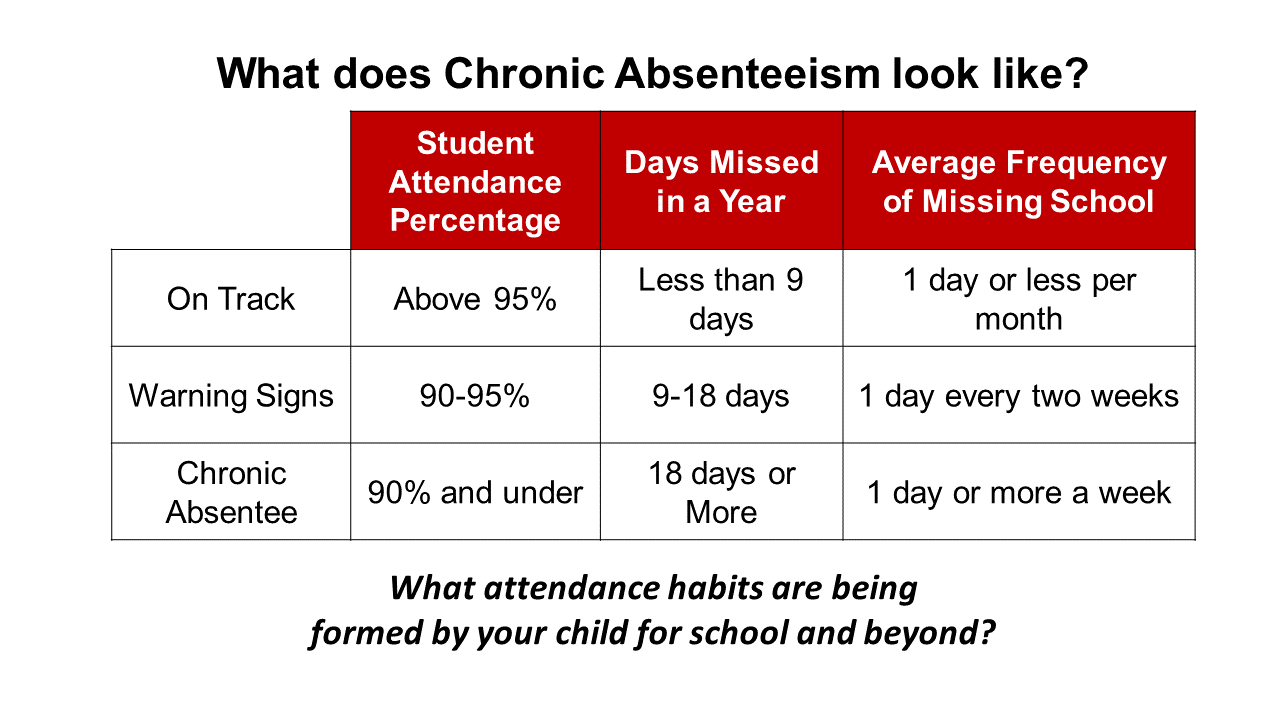 What does Chronic Absenteeism look like?

| | Student Attendance Percentage | Days Missed in a Year | Average Frequency of Missing School |
|---|---|---|---|
| On Track | Above 95% | Less than 9 days | 1 day or less per month |
| Warning Signs | 90-95% | 9-18 days | 1 day every two weeks |
| Chronic Absentee | 90% and under | 18 days or More | 1 day or more a week |

What attendance habits are being formed by your child for school and beyond?